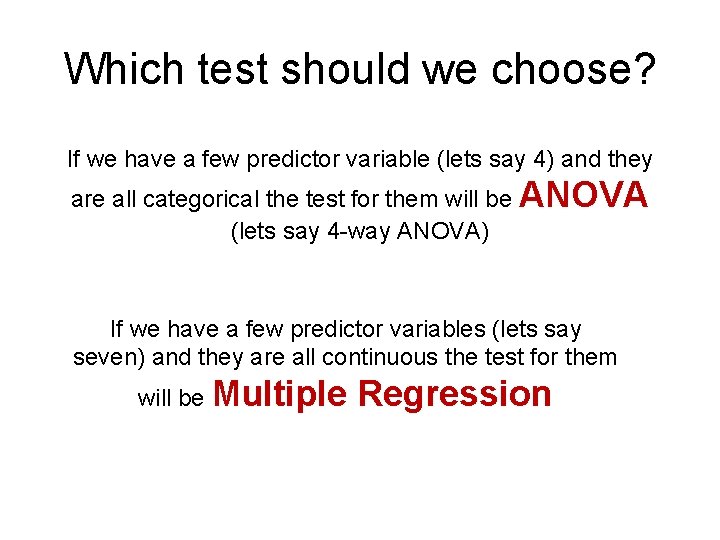 Which test should we choose?

If we have a few predictor variable (lets say 4) and they are all categorical the test for them will be ANOVA (lets say 4-way ANOVA)

If we have a few predictor variables (lets say seven) and they are all continuous the test for them will be Multiple Regression